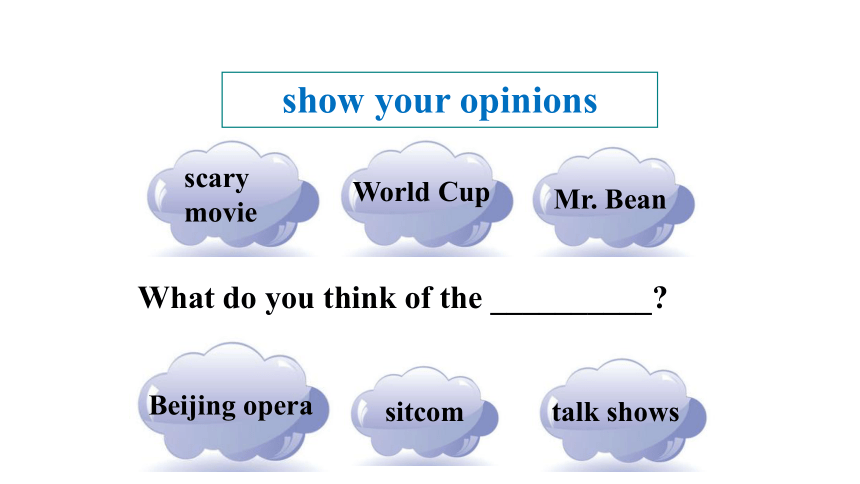 show your opinions

scary movie

World Cup

Mr. Bean

What do you think of the __________?

Beijing opera

sitcom

talk shows